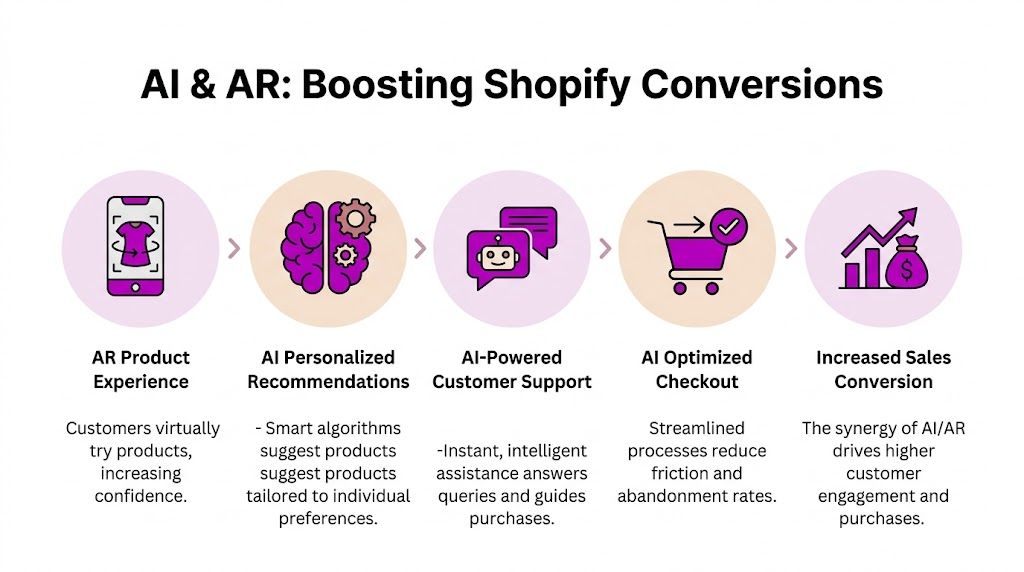 AI & AR: Boosting Shopify Conversions

AR Product Experience

Customers virtually try products, increasing confidence.

AI Personalized Recommendations

- Smart algorithms suggest products suggest products tailored to individual preferences.

AI-Powered Customer Support

-Instant, intelligent assistance answers queries and guides purchases.

AI Optimized Checkout

Streamlined processes reduce friction and abandonment rates.

Increased Sales Conversion

The synergy of AI/AR drives higher customer engagement and purchases.